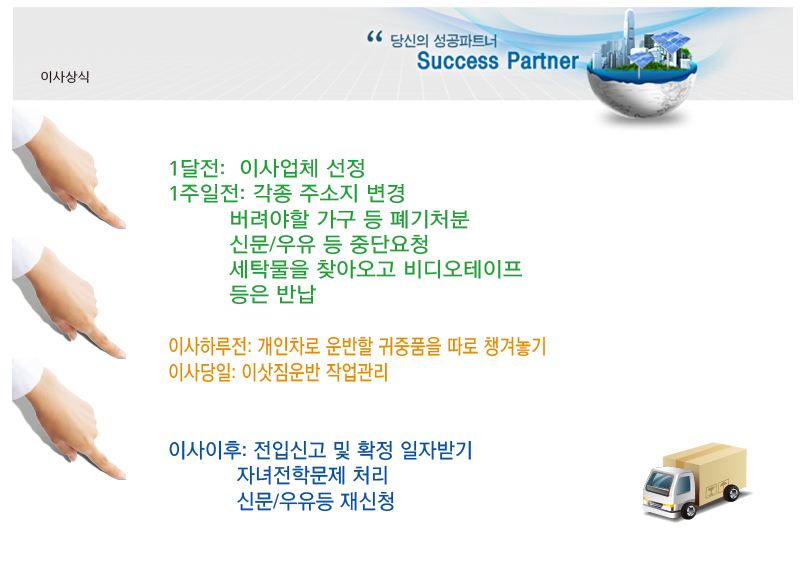 이사상식

“ 당신의 성공파트너
Success Partner

1달전: 이사업체 선정
1주일전: 각종 주소지 변경
버려야할 가구 등 폐기처분
신문/우유 등 중단요청
세탁물을 찾아오고 비디오테이프 등은 반납

이사하루전: 개인차로 운반할 귀중품을 따로 챙겨놓기
이사당일: 이삿짐운반 작업관리

이사이후: 전입신고 및 확정 일자받기
자녀전학문제 처리
신문/우유등 재신청